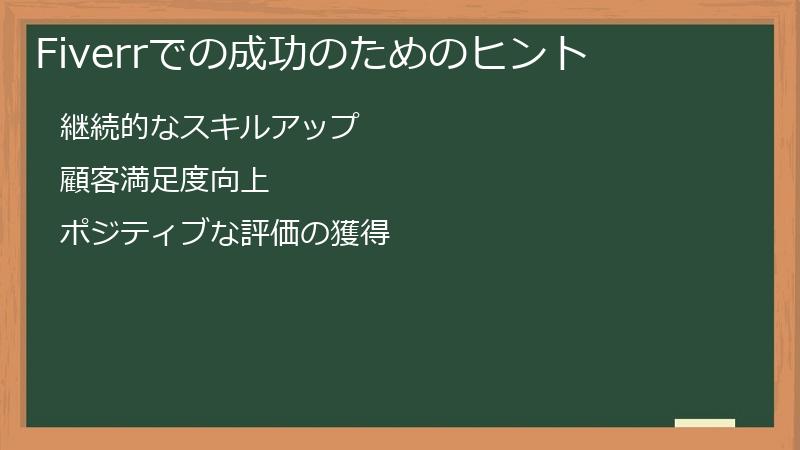 Fiverrでの成功のためのヒント

継続的なスキルアップ

顧客満足度向上

ポジティブな評価の獲得